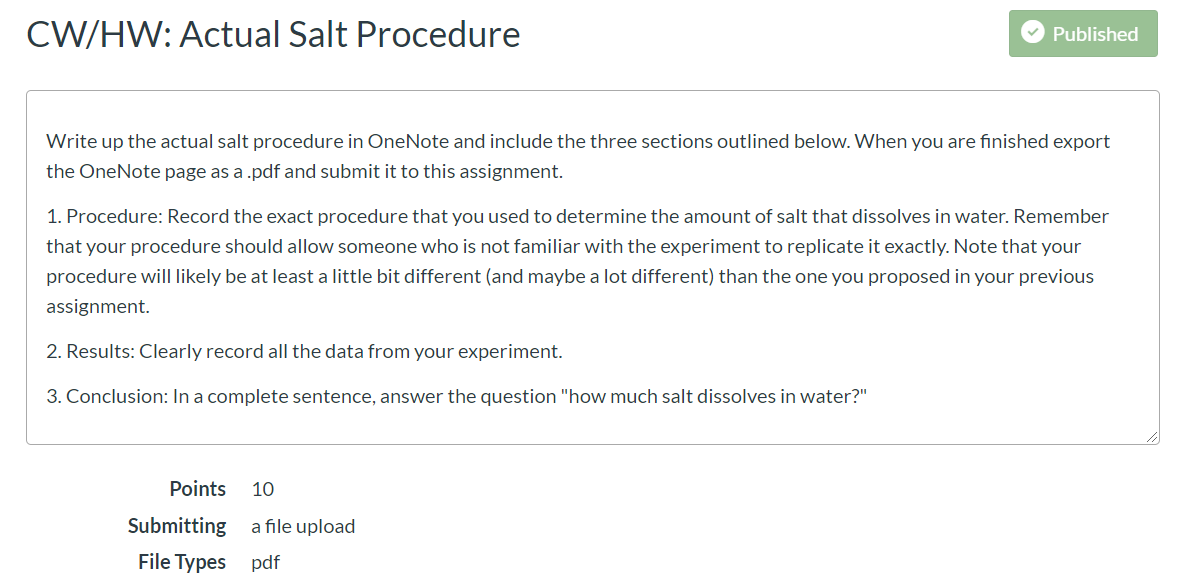 CW/HW: Actual Salt Procedure

Published

Write up the actual salt procedure in OneNote and include the three sections outlined below. When you are finished export the OneNote page as a .pdf and submit it to this assignment.

1. Procedure: Record the exact procedure that you used to determine the amount of salt that dissolves in water. Remember that your procedure should allow someone who is not familiar with the experiment to replicate it exactly. Note that your procedure will likely be at least a little bit different (and maybe a lot different) than the one you proposed in your previous assignment.

2. Results: Clearly record all the data from your experiment.

3. Conclusion: In a complete sentence, answer the question "how much salt dissolves in water?"

Points 10

Submitting a file upload

File Types pdf